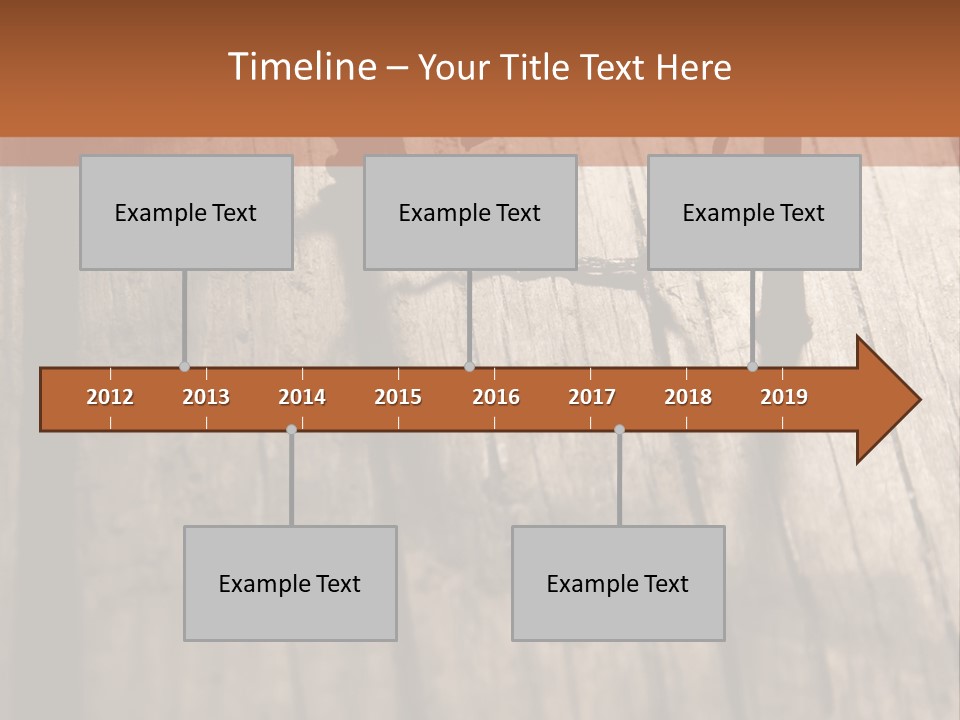 Timeline – Your Title Text Here

Example Text

Example Text

Example Text

2012 2013 2014 2015 2016 2017 2018 2019

Example Text

Example Text